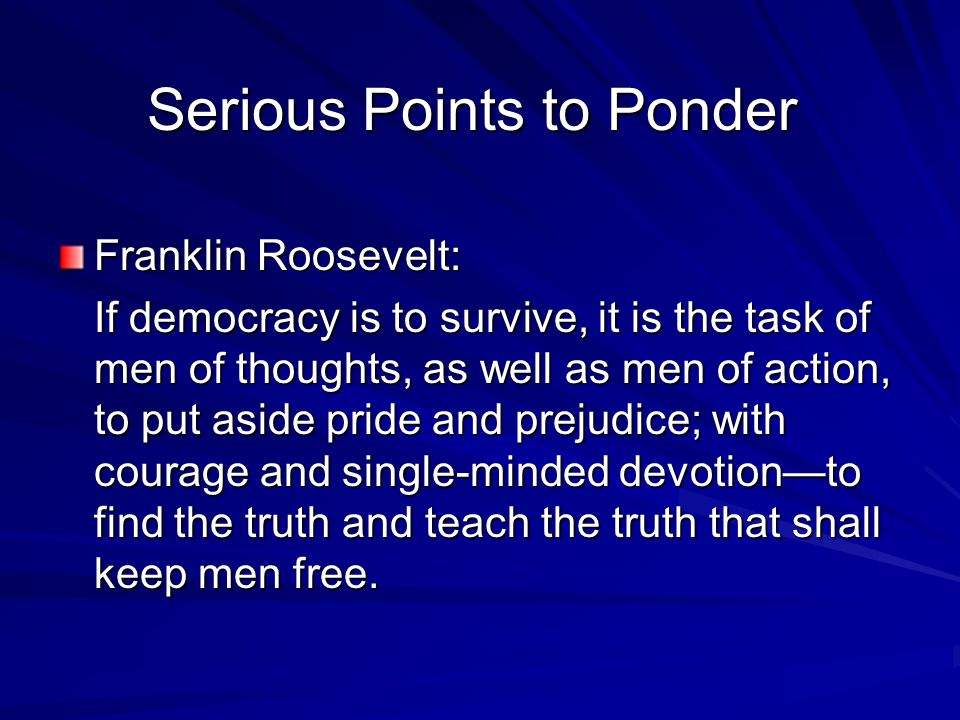 Serious Points to Ponder

Franklin Roosevelt:

If democracy is to survive, it is the task of men of thoughts, as well as men of action, to put aside pride and prejudice; with courage and single-minded devotion—to find the truth and teach the truth that shall keep men free.